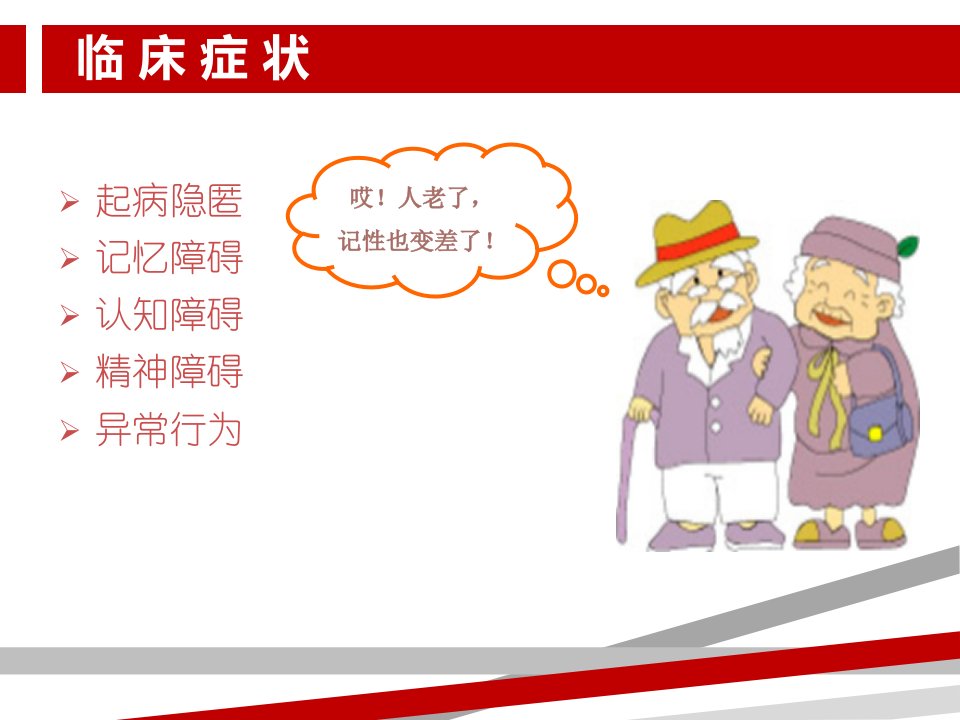 临床症状

➢ 起病隐匿
➢ 记忆障碍
➢ 认知障碍
➢ 精神障碍
➢ 异常行为

哎！人老了，
记性也变差了！